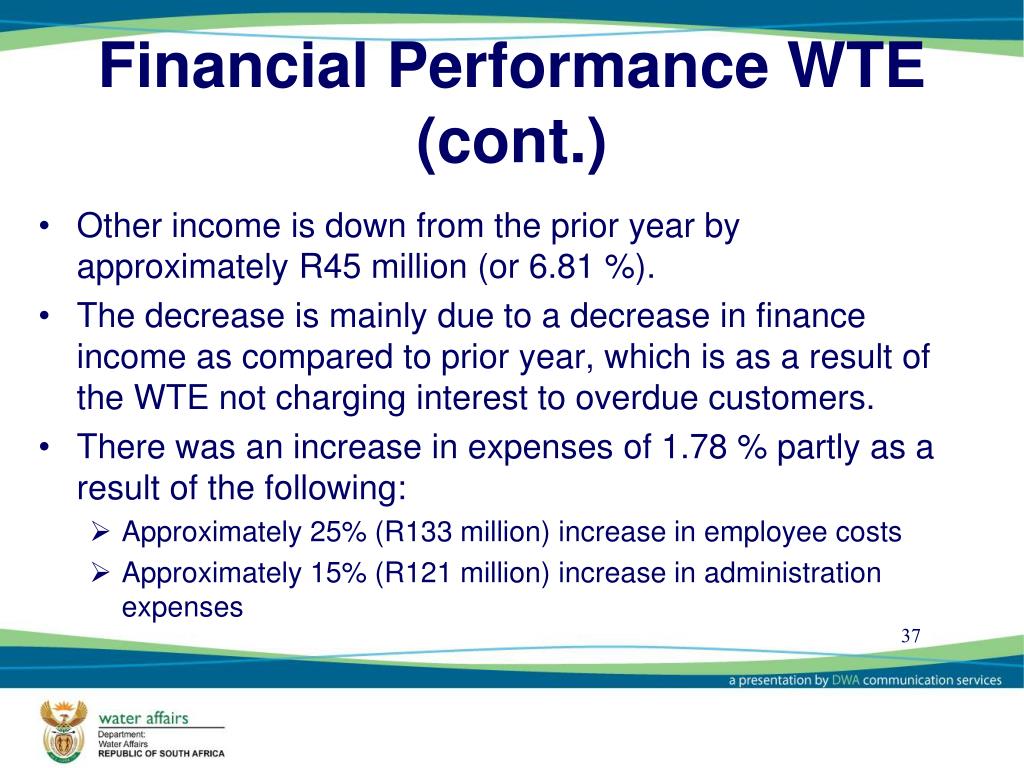 Financial Performance WTE (cont.)

• Other income is down from the prior year by approximately R45 million (or 6.81 %).
• The decrease is mainly due to a decrease in finance income as compared to prior year, which is as a result of the WTE not charging interest to overdue customers.
• There was an increase in expenses of 1.78 % partly as a result of the following:
➢ Approximately 25% (R133 million) increase in employee costs
➢ Approximately 15% (R121 million) increase in administration expenses

37

a presentation by DWA communication services

water affairs
Department:
Water Affairs
REPUBLIC OF SOUTH AFRICA